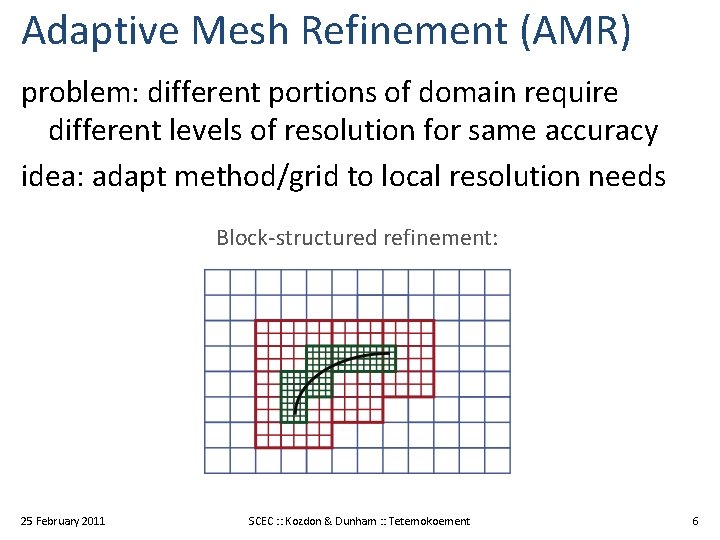 Adaptive Mesh Refinement (AMR)

problem: different portions of domain require different levels of resolution for same accuracy

idea: adapt method/grid to local resolution needs

Block-structured refinement:

25 February 2011

SCEC :: Kozdon & Dunham :: Tetemokoement

6